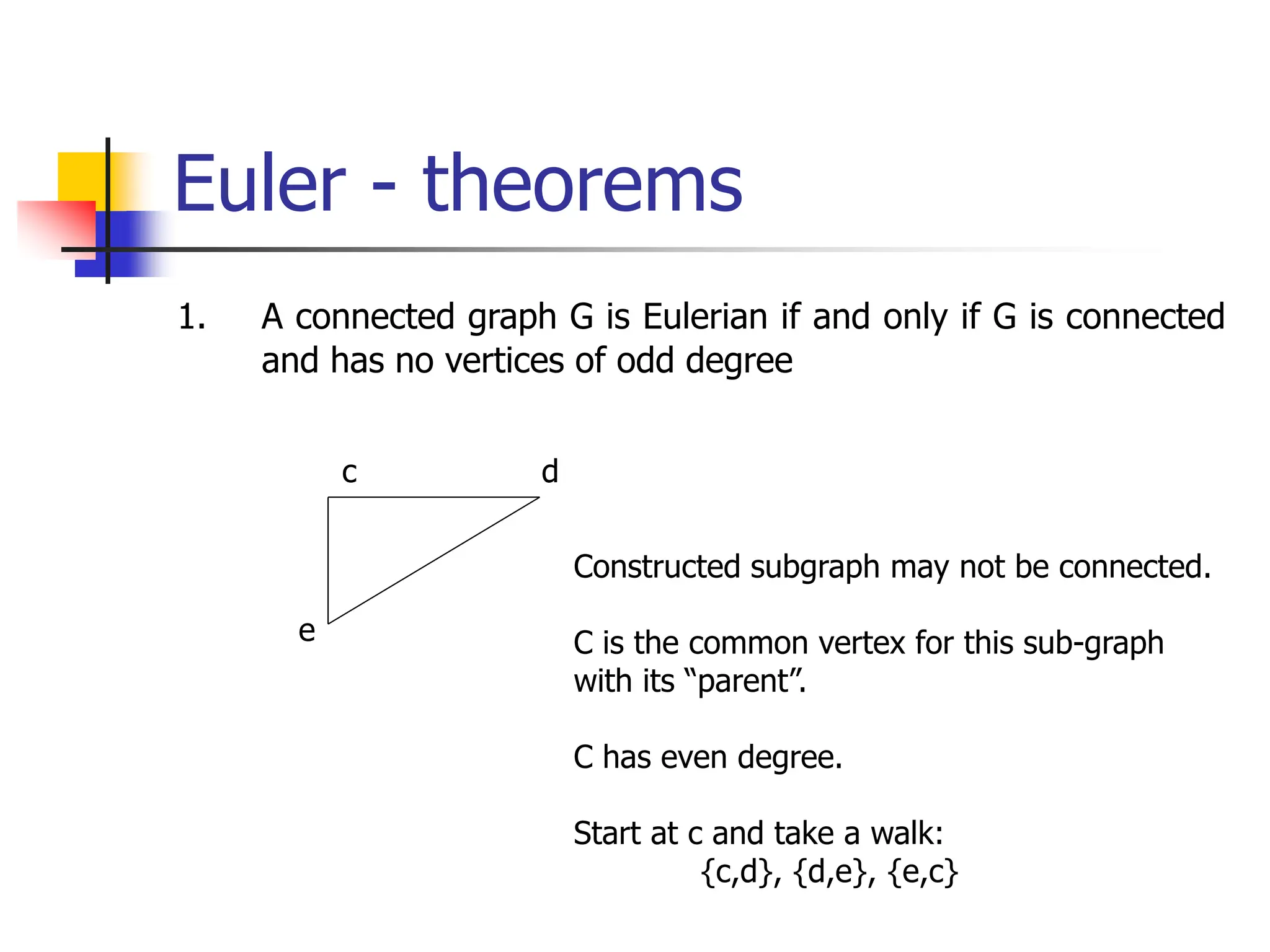 Euler - theorems

1. A connected graph G is Eulerian if and only if G is connected and has no vertices of odd degree

c
d
e

Constructed subgraph may not be connected.

C is the common vertex for this sub-graph with its “parent”.

C has even degree.

Start at c and take a walk:
{c,d}, {d,e}, {e,c}